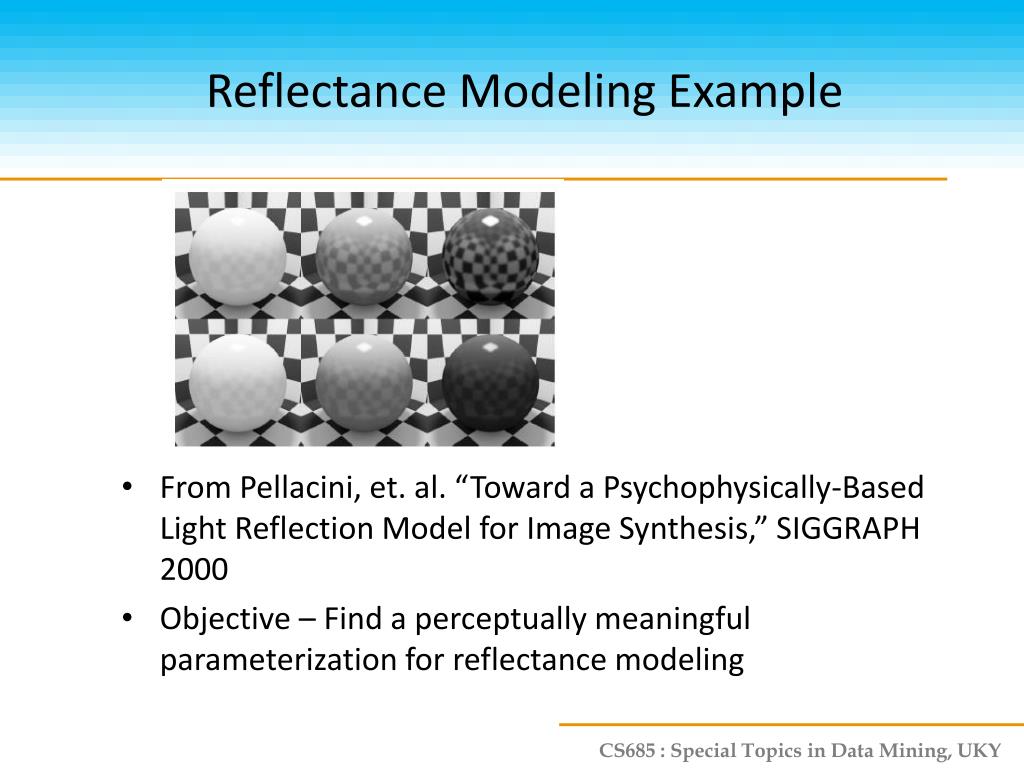 Reflectance Modeling Example

• From Pellacini, et. al. “Toward a Psychophysically-Based Light Reflection Model for Image Synthesis,” SIGGRAPH 2000

• Objective – Find a perceptually meaningful parameterization for reflectance modeling

CS685 : Special Topics in Data Mining, UKY